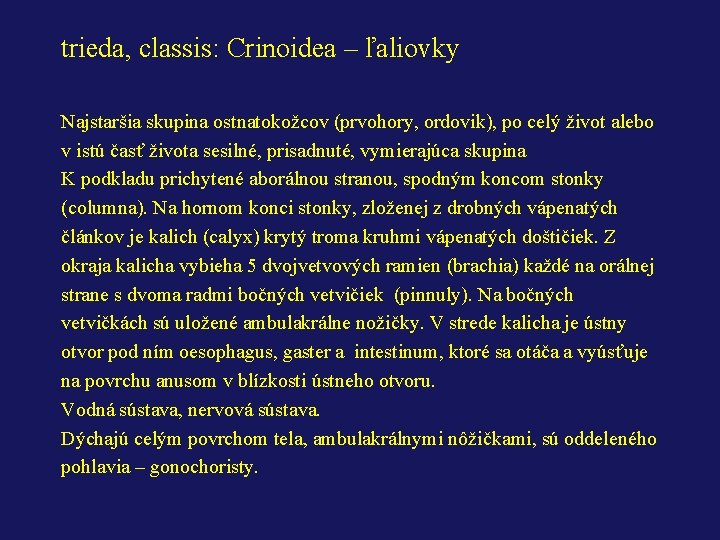 trieda, classis: Crinoidea – ľaliovky

Najstaršia skupina ostnatokožcov (prvohory, ordovik), po celý život alebo v istú časť života sesilné, prisadnuté, vymierajúca skupina
K podkladu prichytené aborálnou stranou, spodným koncom stonky (columna). Na hornom konci stonky, zloženej z drobných vápenatých článkov je kalich (calyx) krytý troma kruhmi vápenatých doštičiek. Z okraja kalicha vybieha 5 dvojvetvových ramien (brachia) každé na orálnej strane s dvoma radmi bočných vetvičiek (pinnuly). Na bočných vetvičkách sú uložené ambulakrálne nožičky. V strede kalicha je ústny otvor pod ním oesophagus, gaster a intestinum, ktoré sa otáča a vyúsťuje na povrchu anusom v blízkosti ústneho otvoru.
Vodná sústava, nervová sústava.
Dýchajú celým povrchom tela, ambulakrálnymi nôžičkami, sú oddeleného pohlavia – gonochoristy.